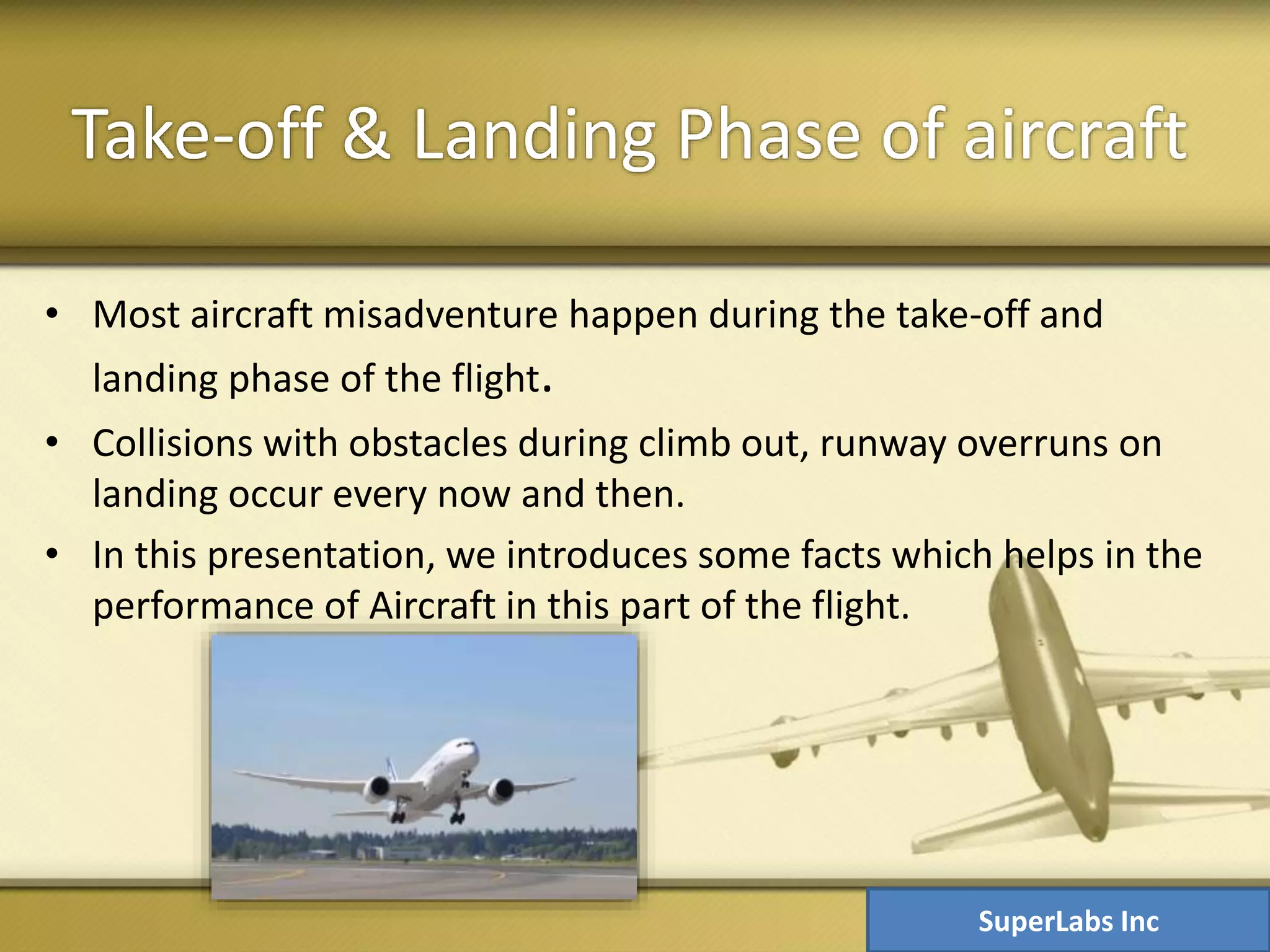 Take-off & Landing Phase of aircraft

• Most aircraft misadventure happen during the take-off and landing phase of the flight.

• Collisions with obstacles during climb out, runway overruns on landing occur every now and then.

• In this presentation, we introduces some facts which helps in the performance of Aircraft in this part of the flight.

SuperLabs Inc